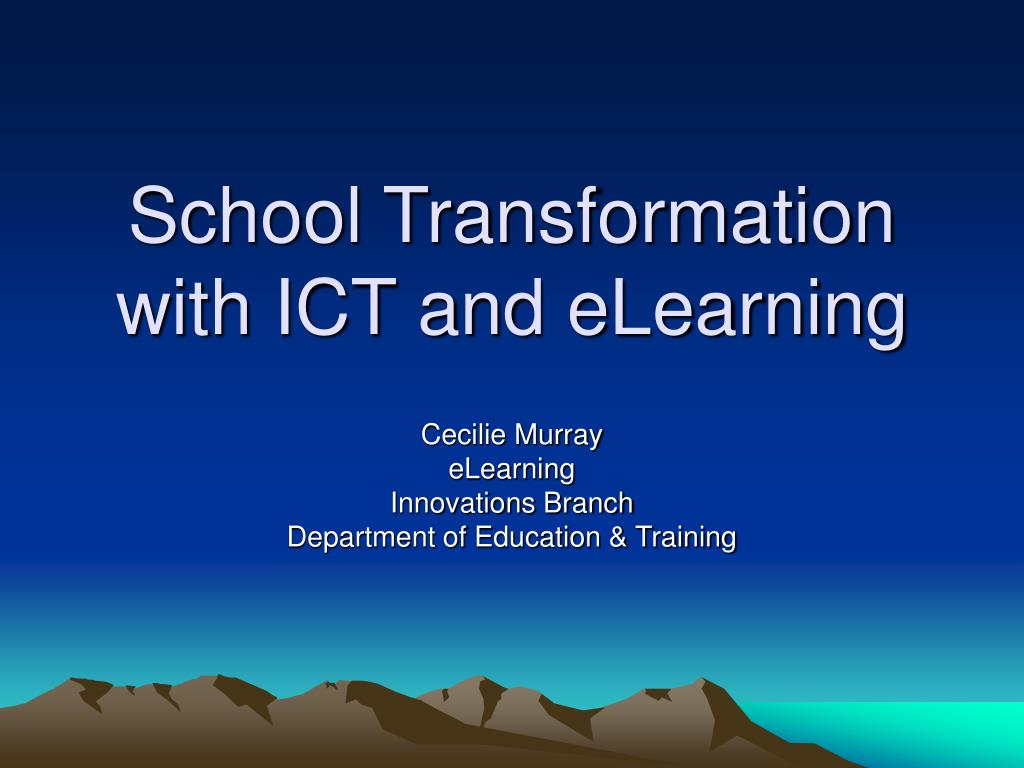 School Transformation with ICT and eLearning

Cecilie Murray
eLearning
Innovations Branch
Department of Education & Training